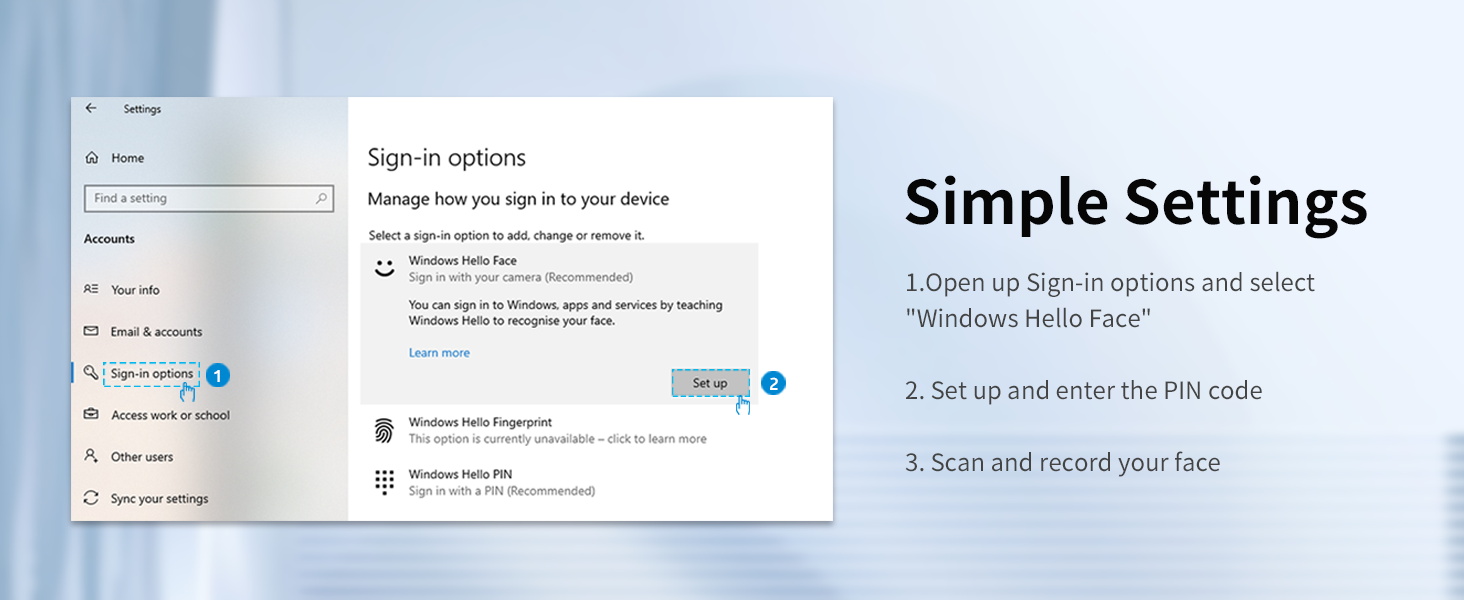 Settings

Home

Find a setting

Accounts

Your info

Email & accounts

Sign-in options 1

Access work or school

Other users

Sync your settings

Sign-in options

Manage how you sign in to your device

Select a sign-in option to add, change or remove it.

Windows Hello Face
Sign in with your camera (Recommended)

You can sign in to Windows, apps and services by teaching Windows Hello to recognise your face.

Learn more

Set up 2

Windows Hello Fingerprint
This option is currently unavailable – click to learn more

Windows Hello PIN
Sign in with a PIN (Recommended)

Simple Settings

1.Open up Sign-in options and select "Windows Hello Face"

2. Set up and enter the PIN code

3. Scan and record your face